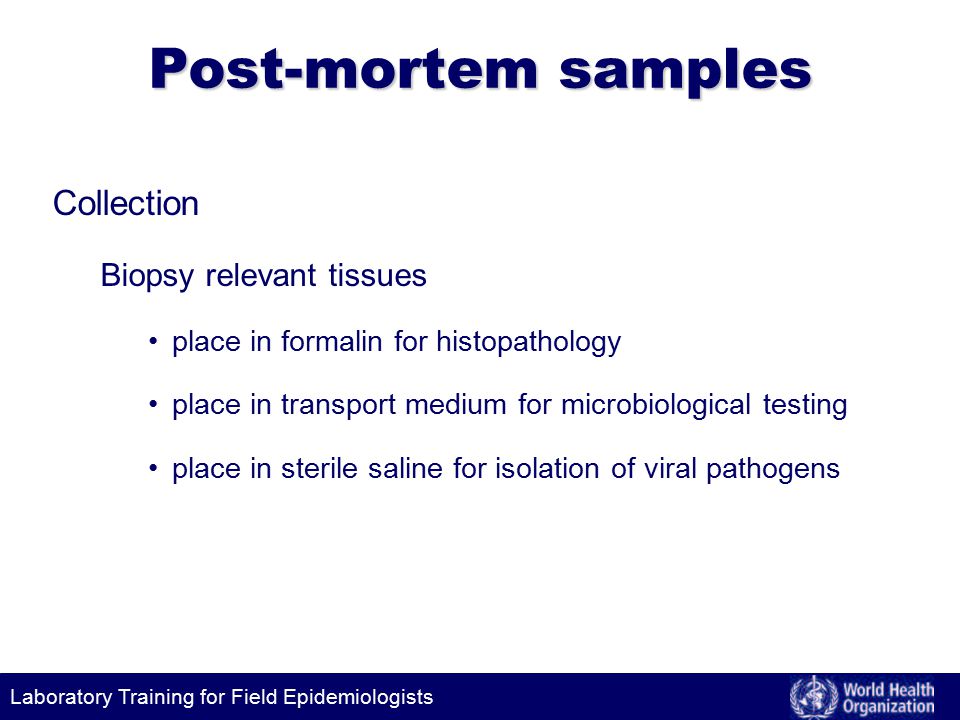 Post-mortem samples

Collection

Biopsy relevant tissues

• place in formalin for histopathology

• place in transport medium for microbiological testing

• place in sterile saline for isolation of viral pathogens

Laboratory Training for Field Epidemiologists

World Health Organization